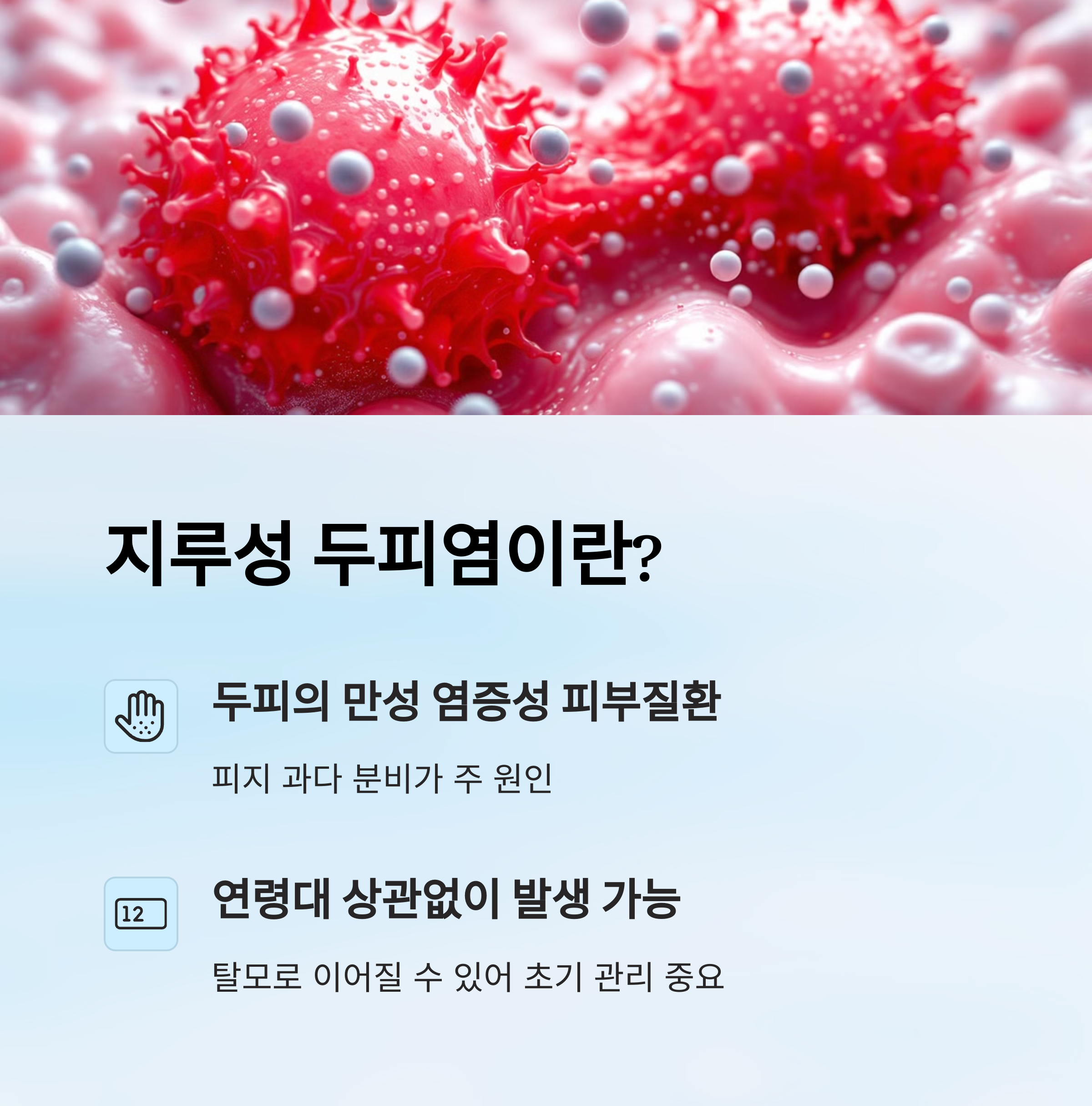 지루성 두피염이란?

두피의 만성 염증성 피부질환

피지 과다 분비가 주 원인

12

연령대 상관없이 발생 가능

탈모로 이어질 수 있어 초기 관리 중요